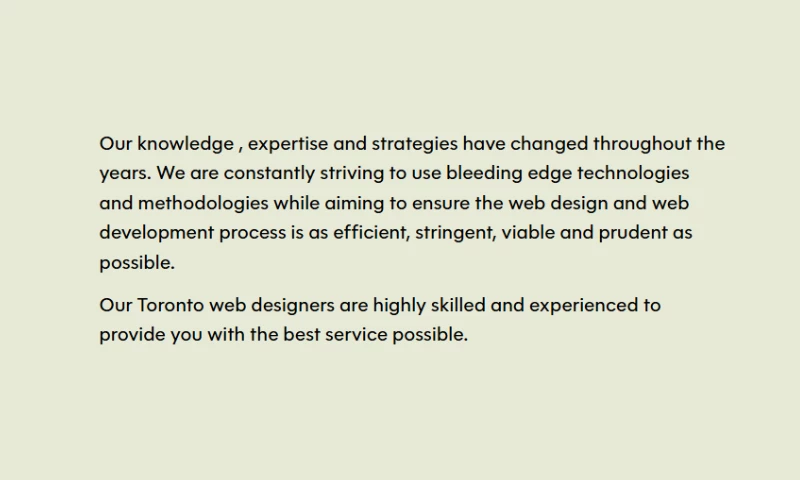 Our knowledge , expertise and strategies have changed throughout the years. We are constantly striving to use bleeding edge technologies and methodologies while aiming to ensure the web design and web development process is as efficient, stringent, viable and prudent as possible.

Our Toronto web designers are highly skilled and experienced to provide you with the best service possible.